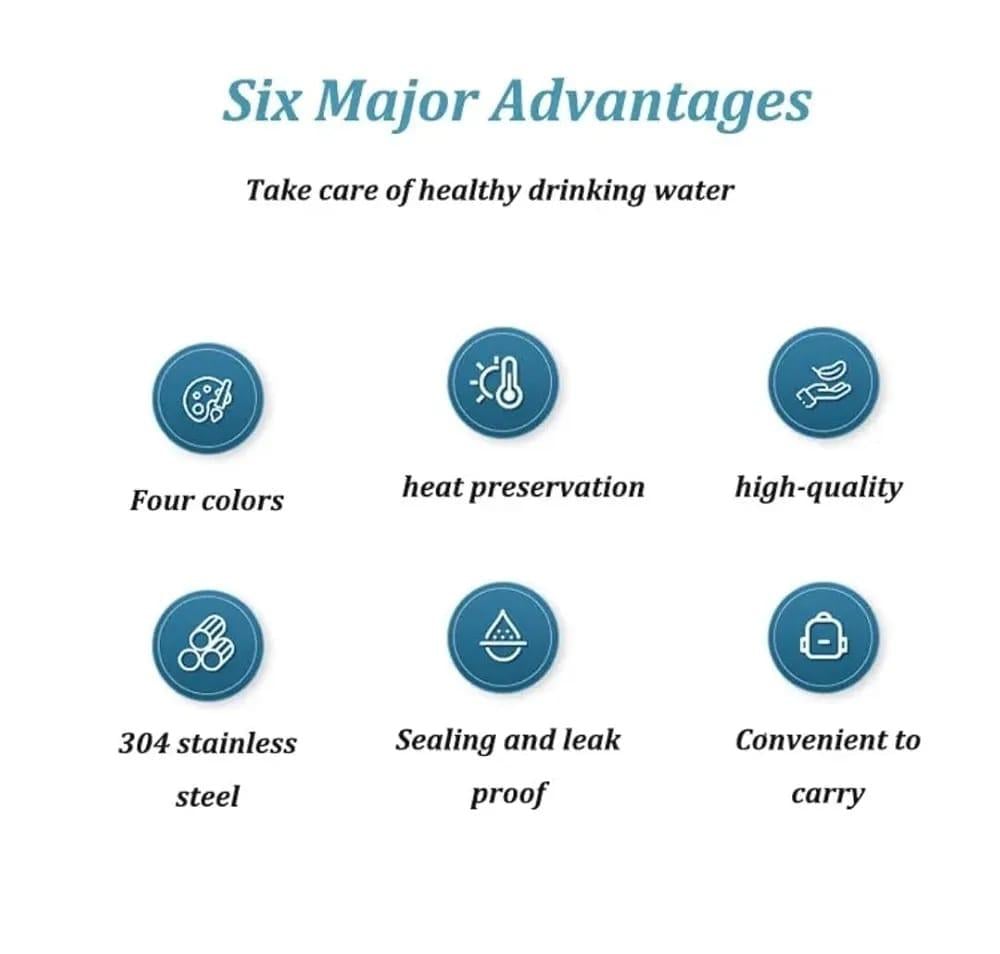 Six Major Advantages

Take care of healthy drinking water

Four colors

heat preservation

high-quality

304 stainless steel

Sealing and leak proof

Convenient to carry